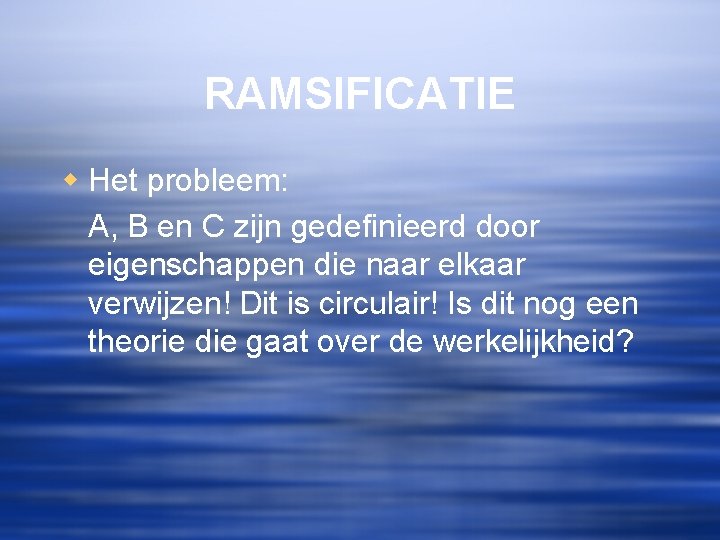 RAMSIFICATIE

Het probleem:

A, B en C zijn gedefinieerd door eigenschappen die naar elkaar verwijzen! Dit is circulair! Is dit nog een theorie die gaat over de werkelijkheid?